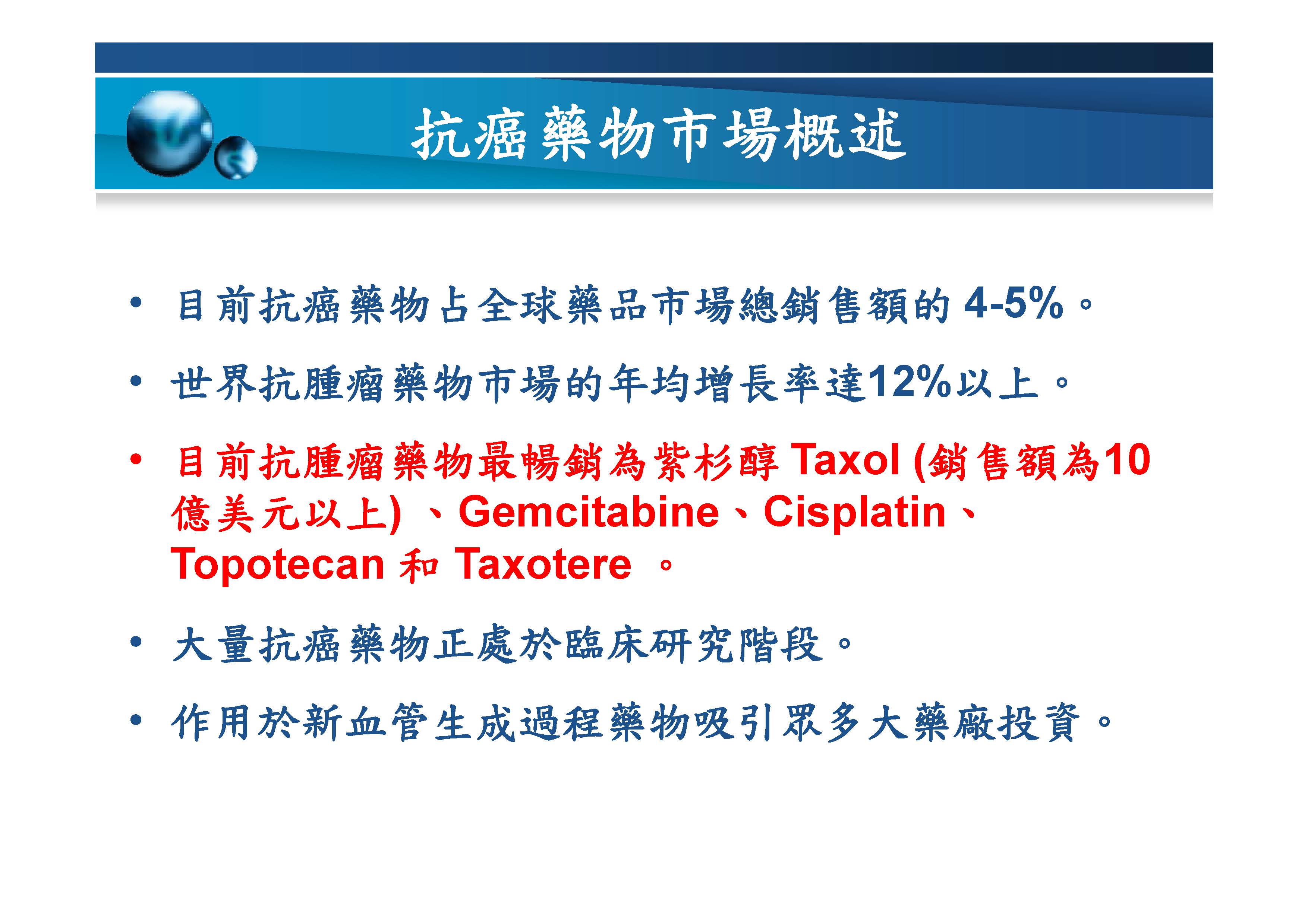 抗癌藥物市場概述

• 目前抗癌藥物占全球藥品市場總銷售額的 4-5%。

• 世界抗腫瘤藥物市場的年均增長率達12%以上。

• 目前抗腫瘤藥物最暢銷為紫杉醇 Taxol (銷售額為10億美元以上) 、Gemcitabine、Cisplatin、Topotecan 和 Taxotere 。

• 大量抗癌藥物正處於臨床研究階段。

• 作用於新血管生成過程藥物吸引眾多大藥廠投資。